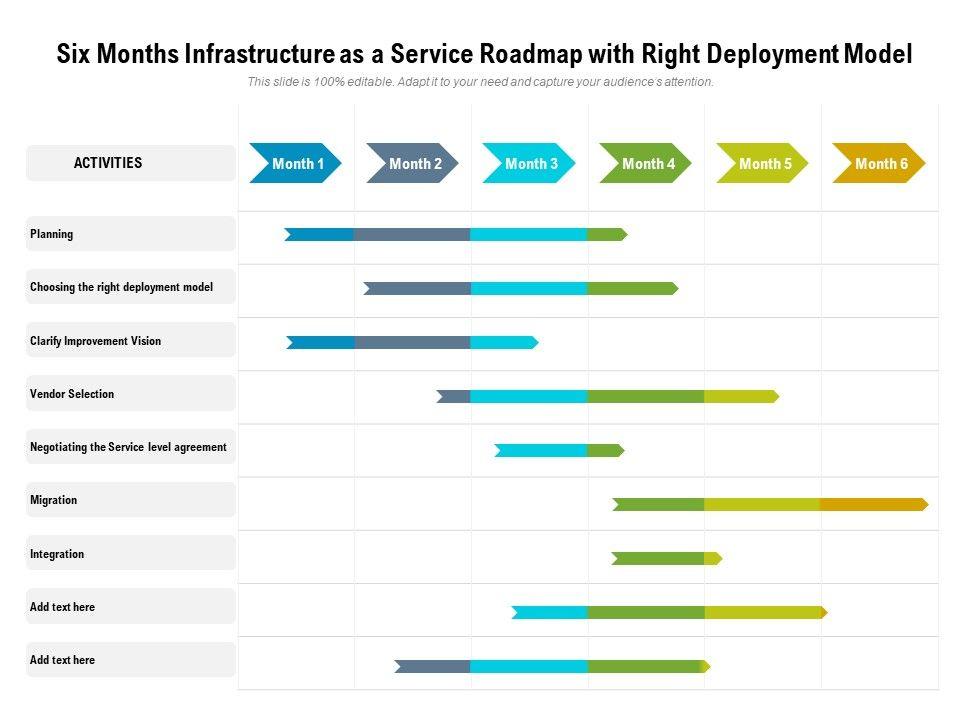 Six Months Infrastructure as a Service Roadmap with Right Deployment Model

This slide is 100% editable. Adapt it to your need and capture your audience's attention.

ACTIVITIES

Month 1

Month 2

Month 3

Month 4

Month 5

Month 6

Planning

Choosing the right deployment model

Clarify Improvement Vision

Vendor Selection

Negotiating the Service level agreement

Migration

Integration

Add text here

Add text here